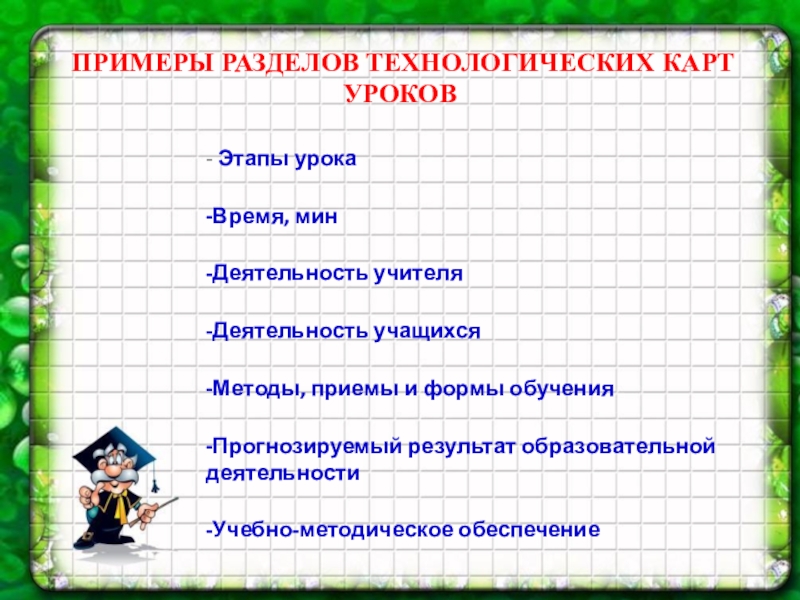 ПРИМЕРЫ РАЗДЕЛОВ ТЕХНОЛОГИЧЕСКИХ КАРТ УРОКОВ

- Этапы урока

-Время, мин

-Деятельность учителя

-Деятельность учащихся

-Методы, приемы и формы обучения

-Прогнозируемый результат образовательной деятельности

-Учебно-методическое обеспечение